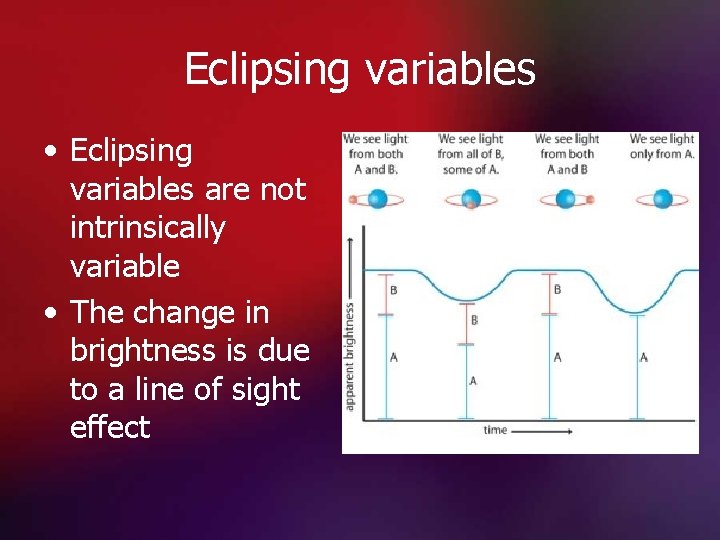 Eclipsing variables

• Eclipsing variables are not intrinsically variable
• The change in brightness is due to a line of sight effect

We see light from both A and B.

We see light from all of B, some of A.

We see light from both A and B

We see light only from A.

apparent brightness

B
A
B
A
B
A
A

time